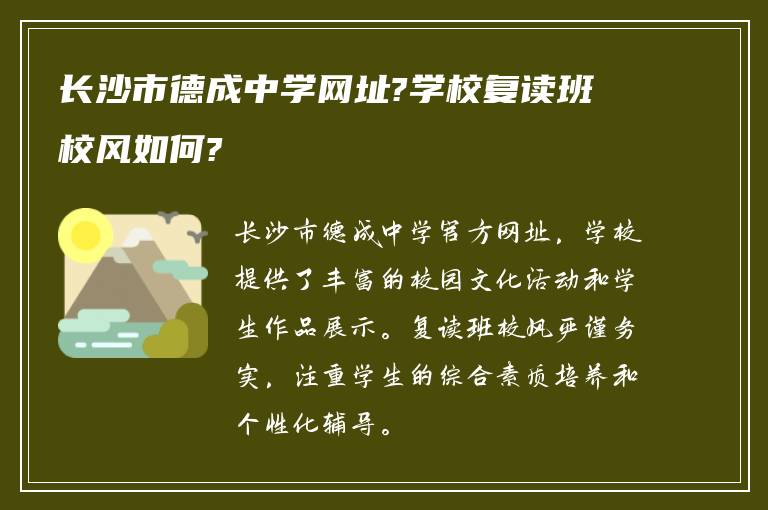 长沙市德成中学网址?学校复读班校风如何?

长沙市德成中学官方网址，学校提供了丰富的校园文化活动和学生作品展示。复读班校风严谨务实，注重学生的综合素质培养和个性化辅导。